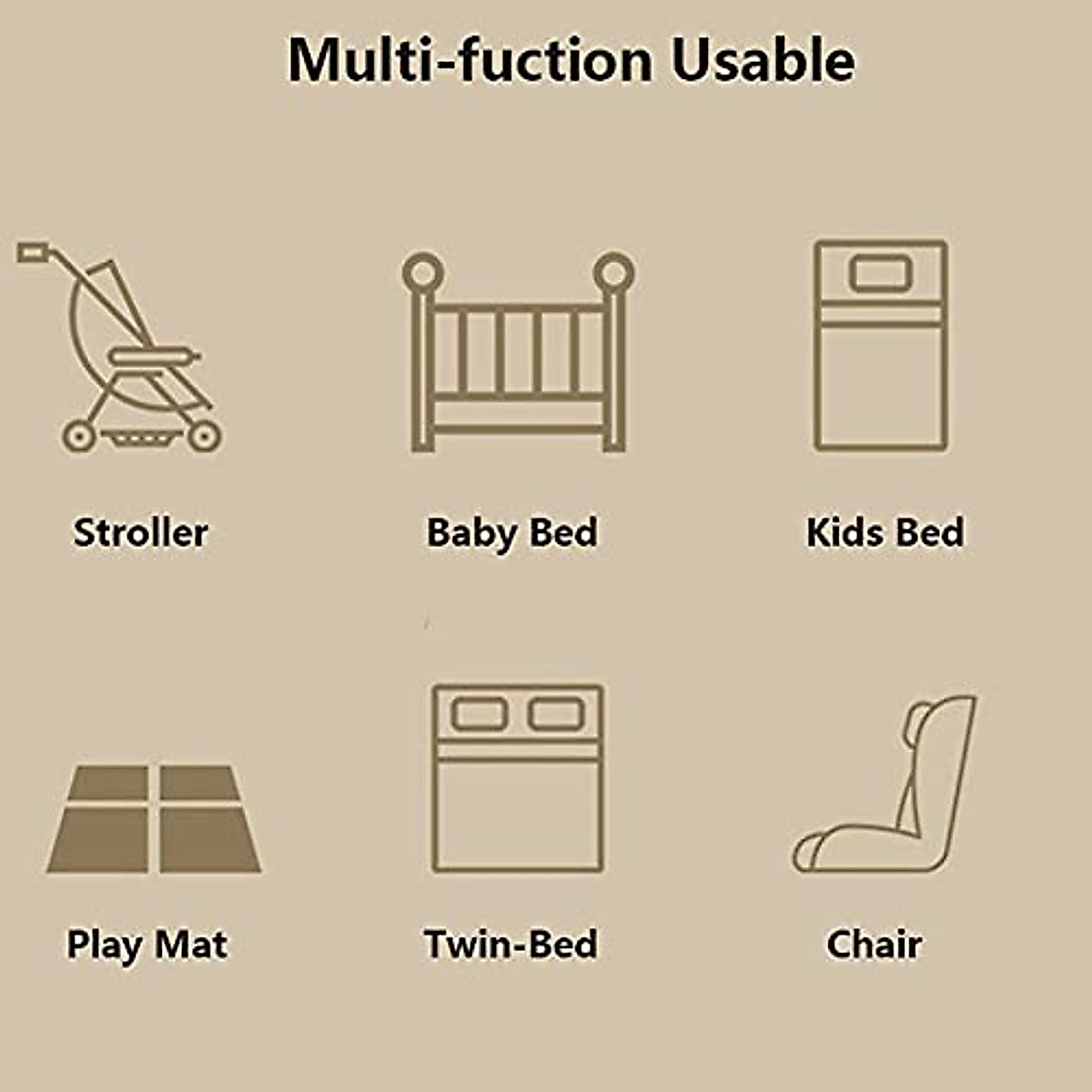 Multi-fuction Usable

Stroller

Baby Bed

Kids Bed

Play Mat

Twin-Bed

Chair